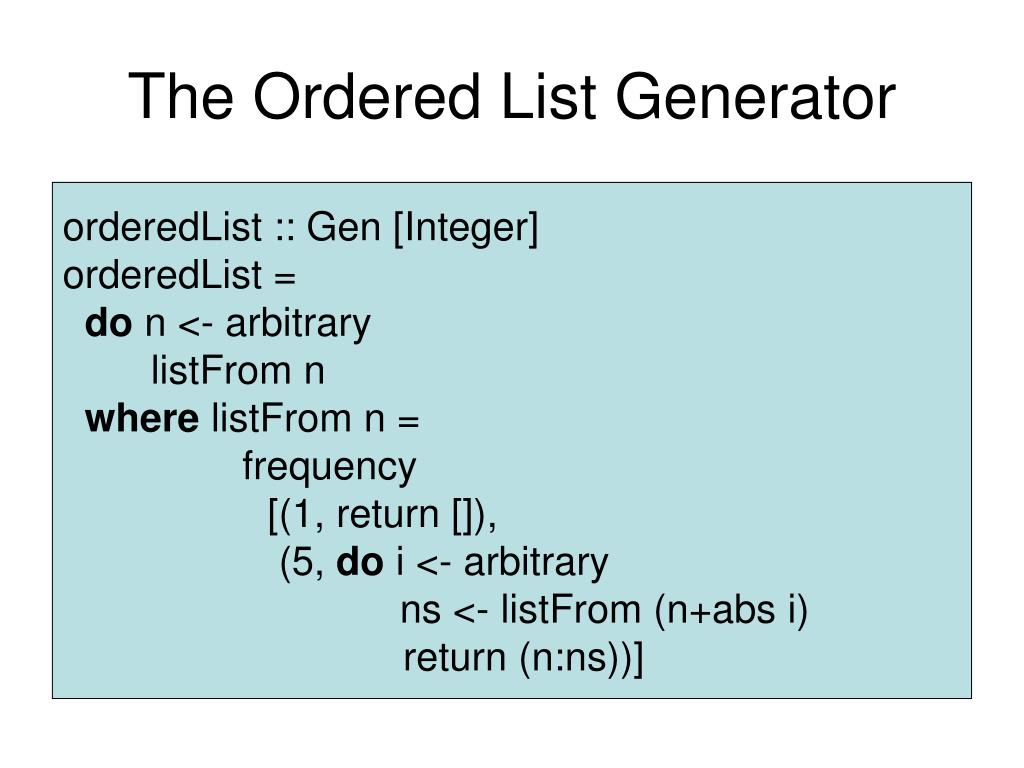 The Ordered List Generator

orderedList :: Gen [Integer]
orderedList =
  do n <- arbitrary
     listFrom n
  where listFrom n =
          frequency
            [(1, return []),
             (5, do i <- arbitrary
                    ns <- listFrom (n+abs i)
                    return (n:ns))]